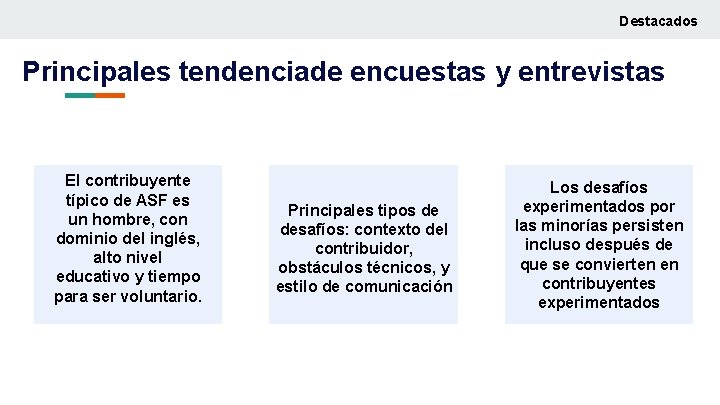 Destacados

Principales tendenciade encuestas y entrevistas

El contribuyente típico de ASF es un hombre, con dominio del inglés, alto nivel educativo y tiempo para ser voluntario.

Principales tipos de desafíos: contexto del contribuidor, obstáculos técnicos, y estilo de comunicación

Los desafíos experimentados por las minorías persisten incluso después de que se convierten en contribuyentes experimentados